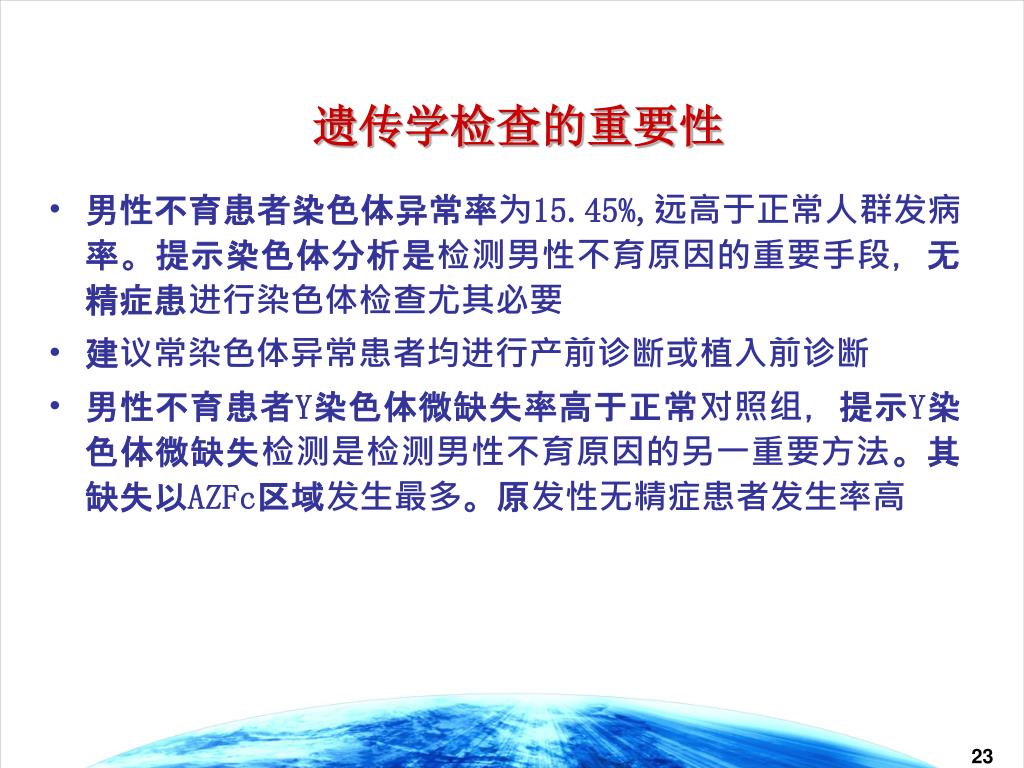 遗传学检查的重要性

• 男性不育患者染色体异常率为15.45%,远高于正常人群发病率。提示染色体分析是检测男性不育原因的重要手段，无精症患进行染色体检查尤其必要

• 建议常染色体异常患者均进行产前诊断或植入前诊断

• 男性不育患者Y染色体微缺失率高于正常对照组，提示Y染色体微缺失检测是检测男性不育原因的另一重要方法。其缺失以AZFc区域发生最多。原发性无精症患者发生率高

23